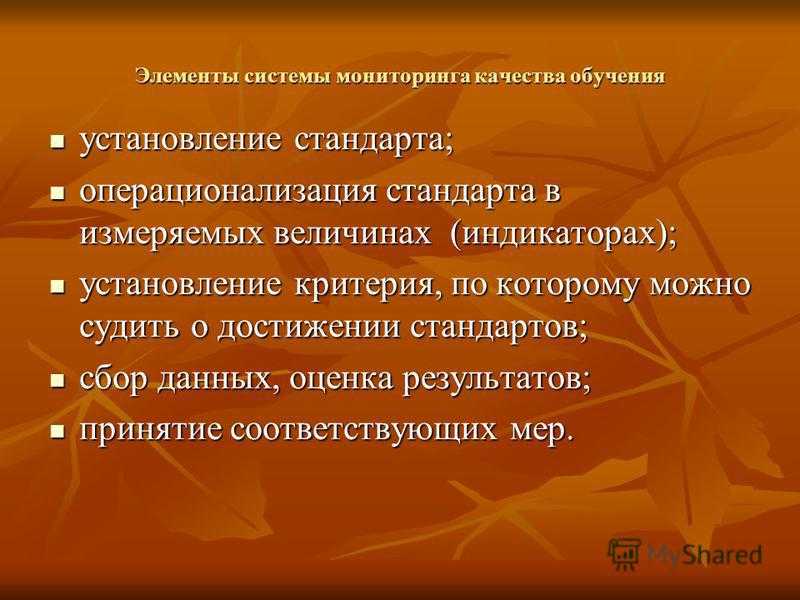 Элементы системы мониторинга качества обучения

- установление стандарта;
- операционализация стандарта в измеряемых величинах (индикаторах);
- установление критерия, по которому можно судить о достижении стандартов;
- сбор данных, оценка результатов;
- принятие соответствующих мер.

MyShared